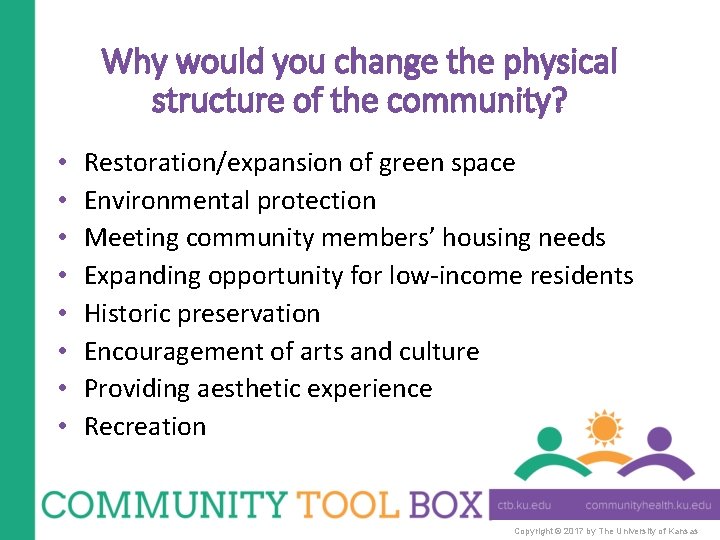 Why would you change the physical structure of the community?

• Restoration/expansion of green space
• Environmental protection
• Meeting community members' housing needs
• Expanding opportunity for low-income residents
• Historic preservation
• Encouragement of arts and culture
• Providing aesthetic experience
• Recreation

COMMUNITY TOOL BOX

ctb.ku.edu communityhealth.ku.edu

Copyright © 2017 by The University of Kansas